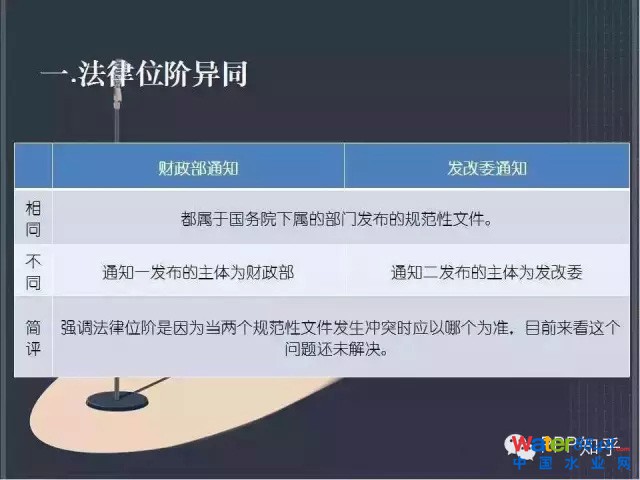 一.法律位阶异同

| | 财政部通知 | 发改委通知 |
|---|---|---|
| 相同 | 都属于国务院下属的部门发布的规范性文件。 | |
| 不同 | 通知一发布的主体为财政部 | 通知二发布的主体为发改委 |
| 简评 | 强调法律位阶是因为当两个规范性文件发生冲突时应以哪个为准，目前来看这个问题还未解决。 | |

Water 知乎
中国水业网